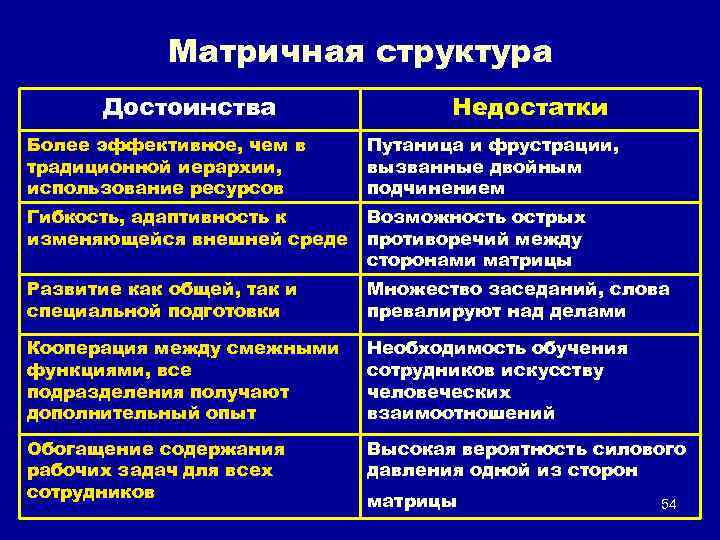 Матричная структура

| Достоинства | Недостатки |
|---|---|
| Более эффективное, чем в традиционной иерархии, использование ресурсов | Путаница и фрустрации, вызванные двойным подчинением |
| Гибкость, адаптивность к изменяющейся внешней среде | Возможность острых противоречий между сторонами матрицы |
| Развитие как общей, так и специальной подготовки | Множество заседаний, слова превалируют над делами |
| Кооперация между смежными функциями, все подразделения получают дополнительный опыт | Необходимость обучения сотрудников искусству человеческих взаимоотношений |
| Обогащение содержания рабочих задач для всех сотрудников | Высокая вероятность силового давления одной из сторон матрицы |

54